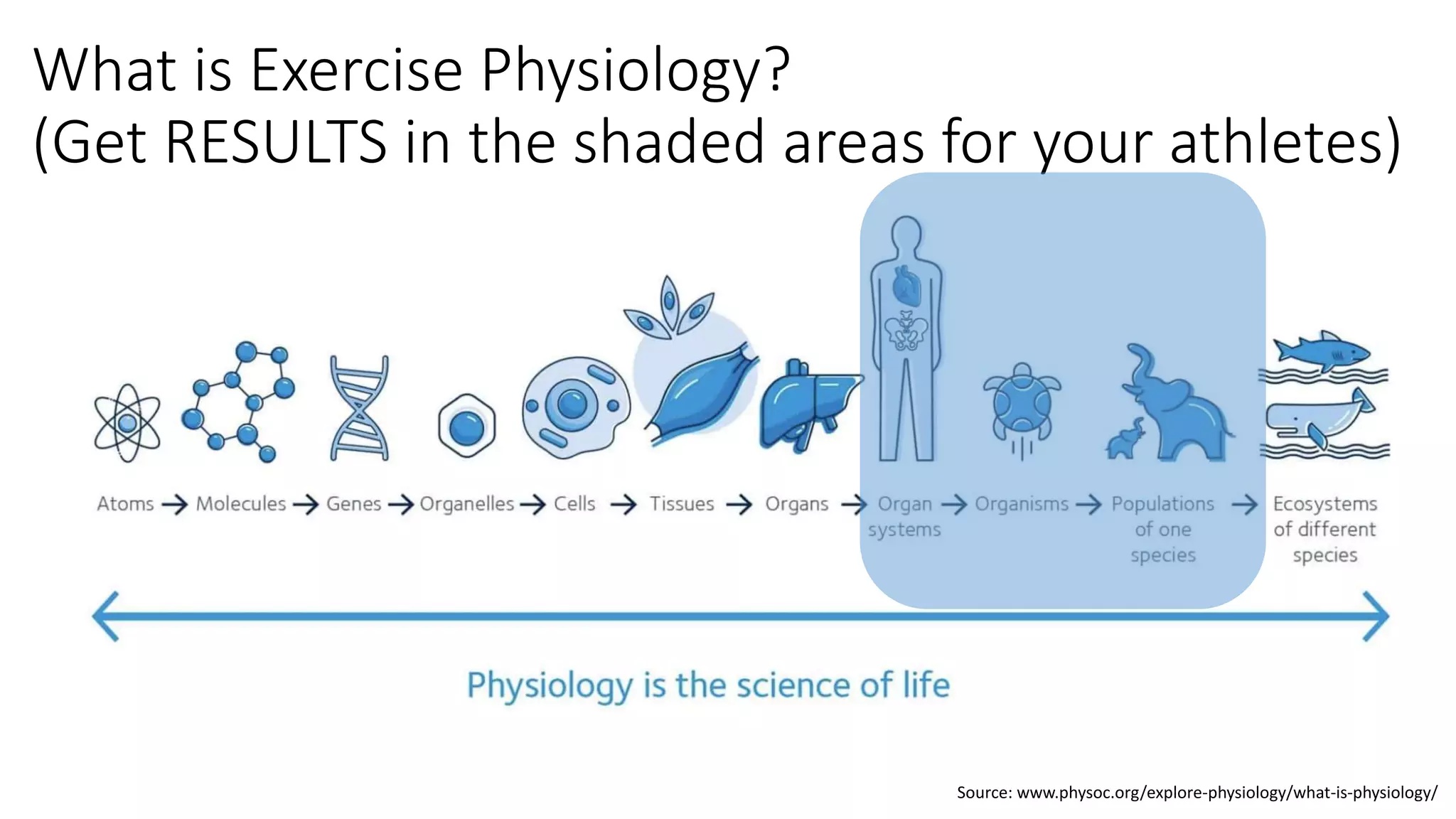 What is Exercise Physiology?
(Get RESULTS in the shaded areas for your athletes)

Atoms → Molecules → Genes → Organelles → Cells → Tissues → Organs → Organ systems → Organisms → Populations of one species → Ecosystems of different species

Physiology is the science of life

Source: www.physoc.org/explore-physiology/what-is-physiology/